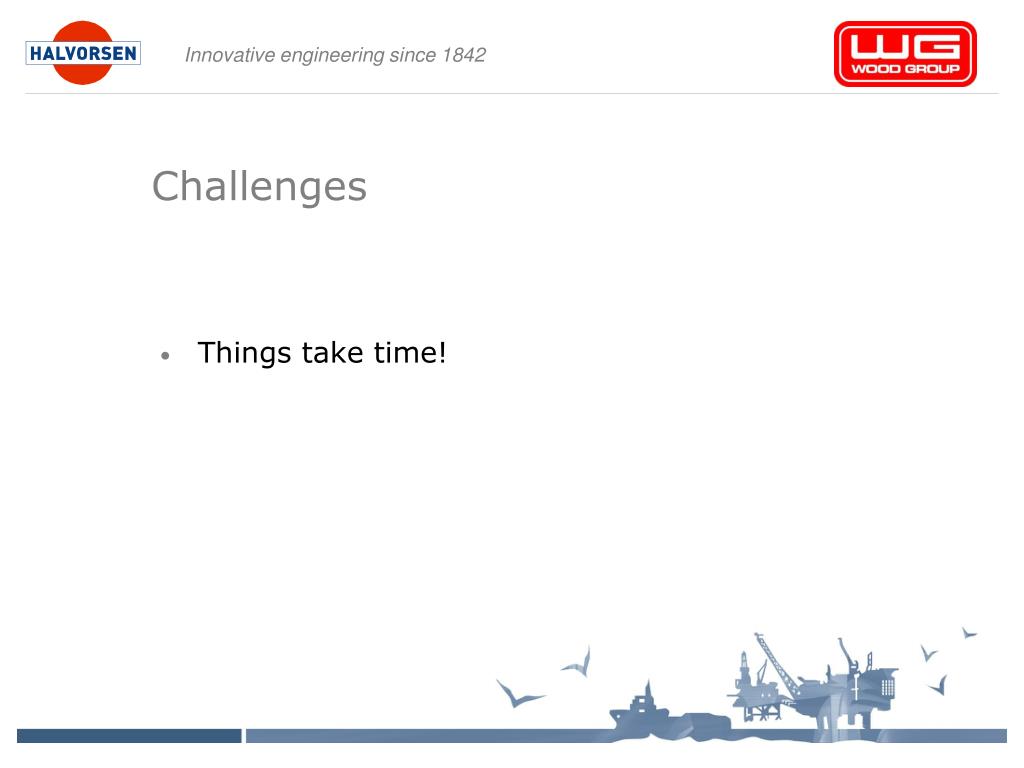 HALVORSEN

Innovative engineering since 1842

WG
WOOD GROUP

Challenges

• Things take time!